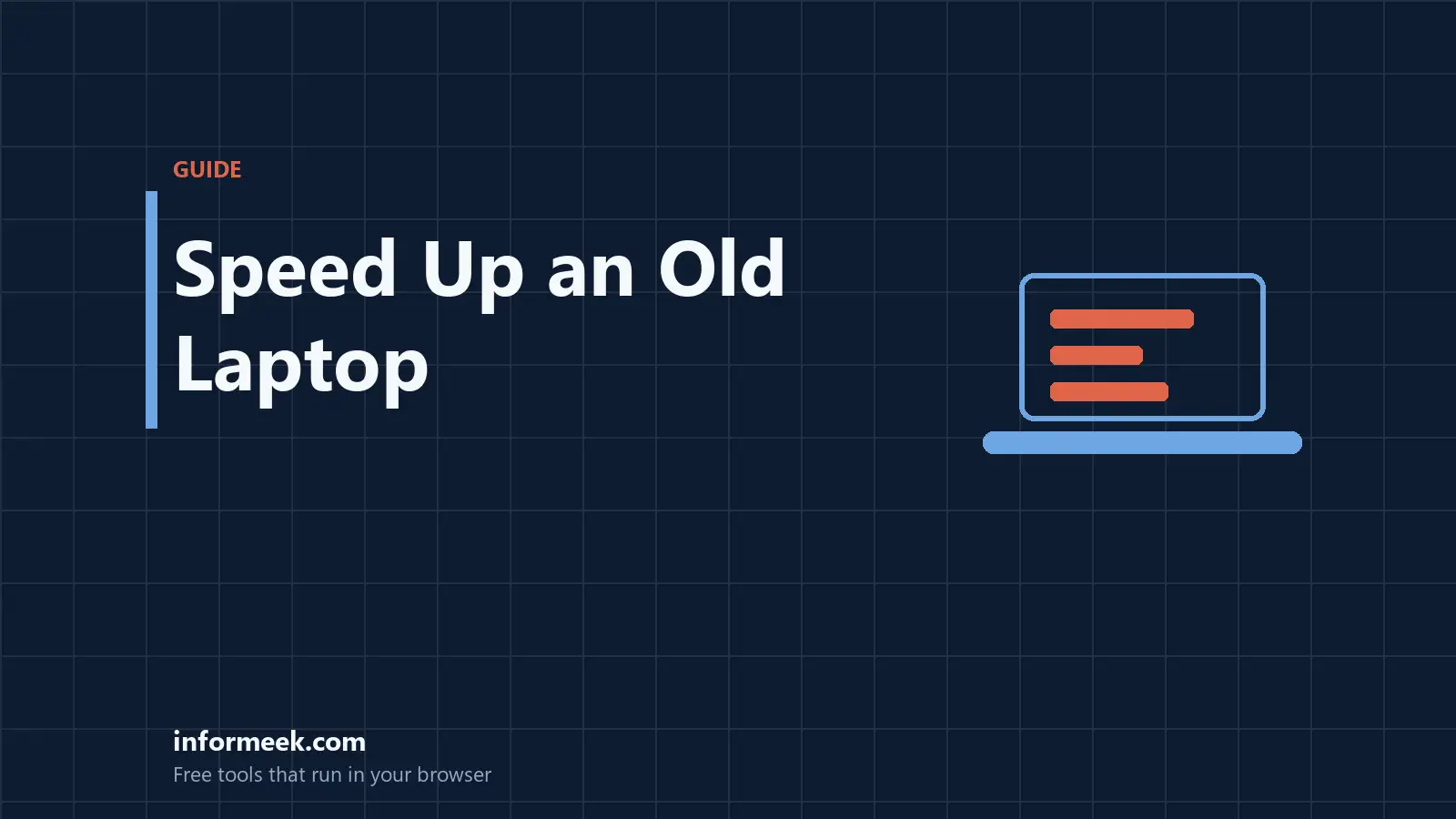 GUIDE

Speed Up an Old Laptop

informeek.com
Free tools that run in your browser